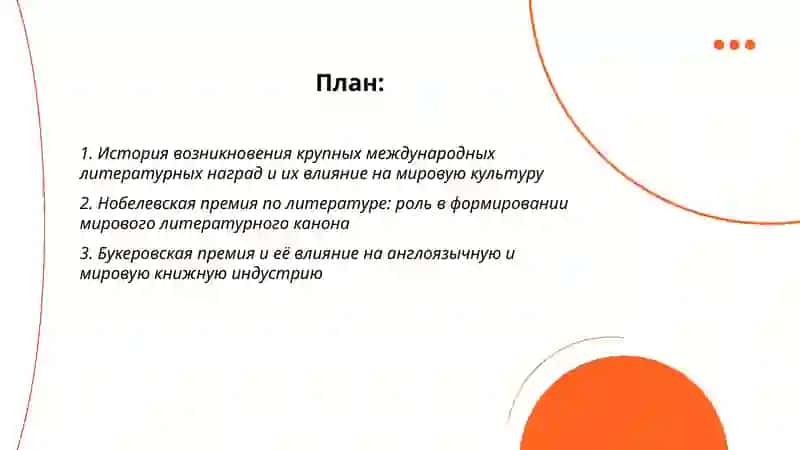 План:

1. История возникновения крупных международных литературных наград и их влияние на мировую культуру

2. Нобелевская премия по литературе: роль в формировании мирового литературного канона

3. Букеровская премия и её влияние на англоязычную и мировую книжную индустрию